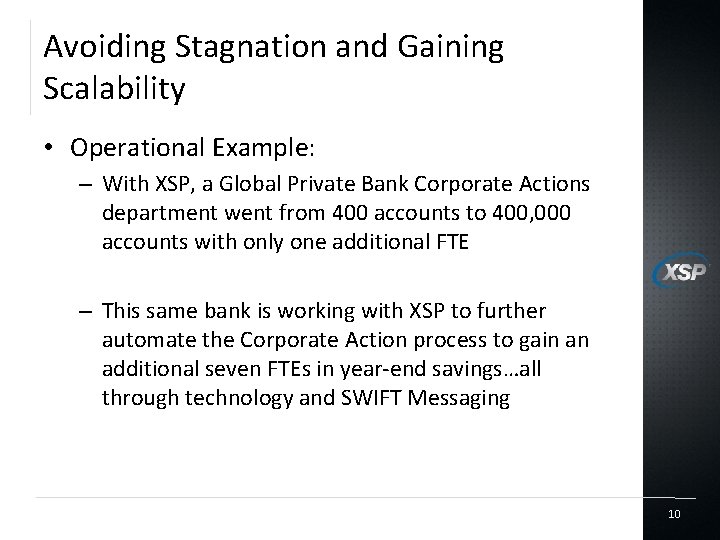 Avoiding Stagnation and Gaining Scalability

• Operational Example:

– With XSP, a Global Private Bank Corporate Actions department went from 400 accounts to 400,000 accounts with only one additional FTE

– This same bank is working with XSP to further automate the Corporate Action process to gain an additional seven FTEs in year-end savings…all through technology and SWIFT Messaging

XSP

10